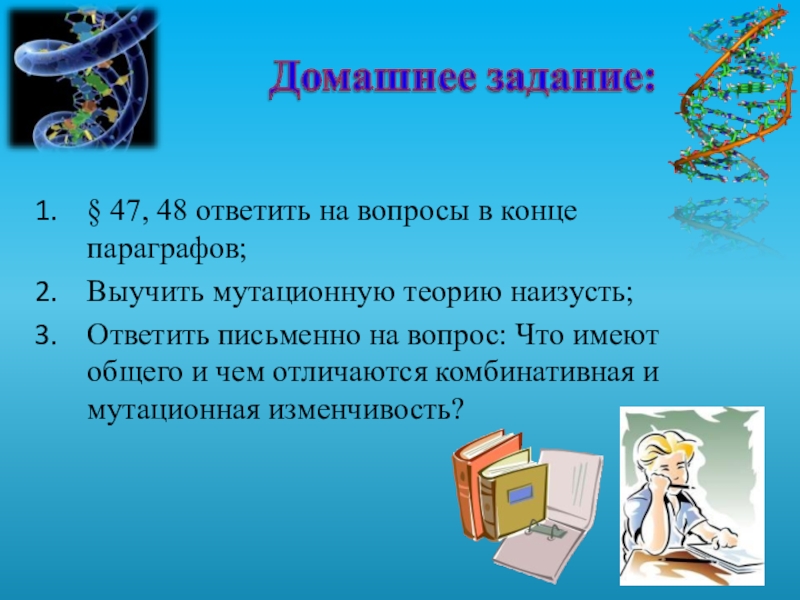 Домашнее задание:

1. § 47, 48 ответить на вопросы в конце параграфов;
2. Выучить мутационную теорию наизусть;
3. Ответить письменно на вопрос: Что имеют общего и чем отличаются комбинативная и мутационная изменчивость?